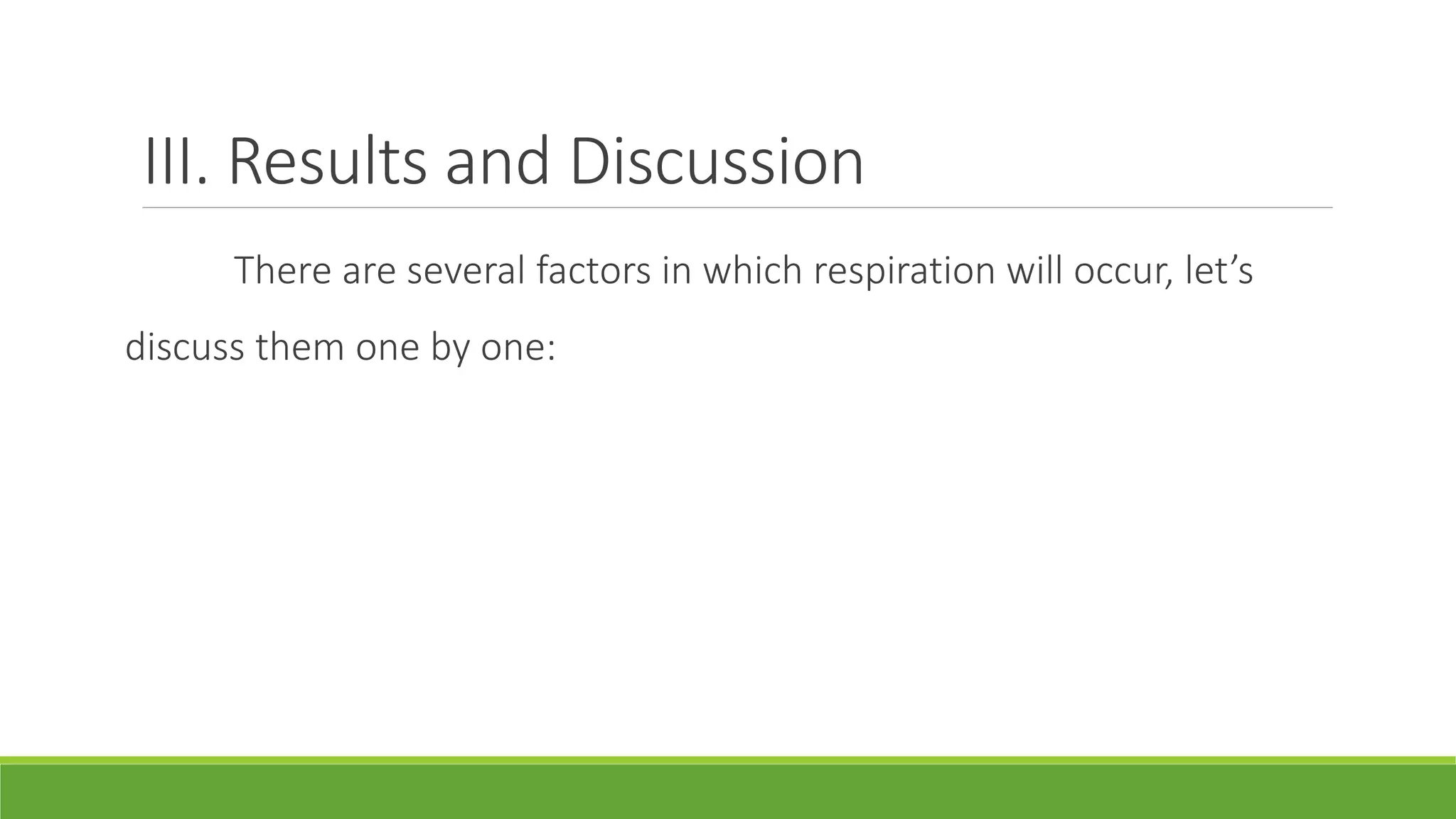 III. Results and Discussion

There are several factors in which respiration will occur, let’s discuss them one by one: